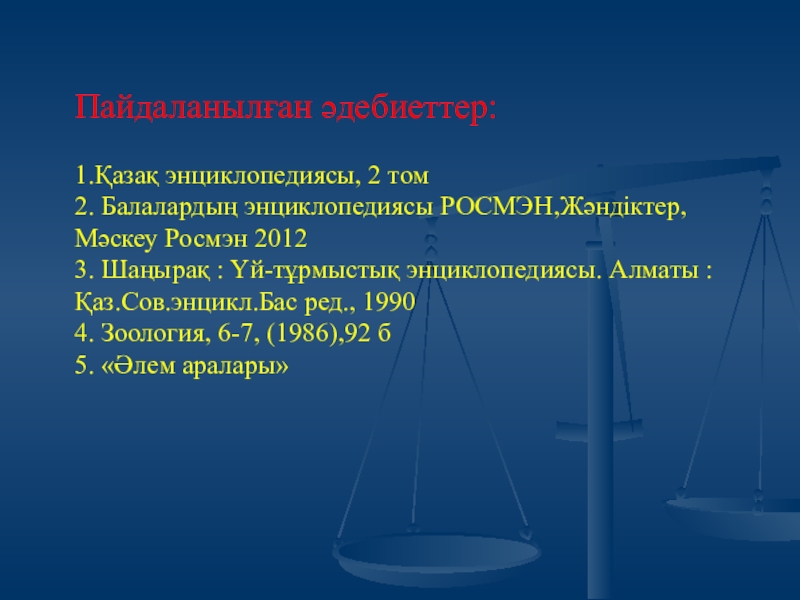 Пайдаланылған әдебиеттер:

1.Қазақ энциклопедиясы, 2 том
2. Балалардың энциклопедиясы РОСМЭН,Жәндіктер, Мәскеу Росмэн 2012
3. Шаңырақ : Үй-тұрмыстық энциклопедиясы. Алматы : Қаз.Сов.энцикл.Бас ред., 1990
4. Зоология, 6-7, (1986),92 б
5. «Әлем аралары»